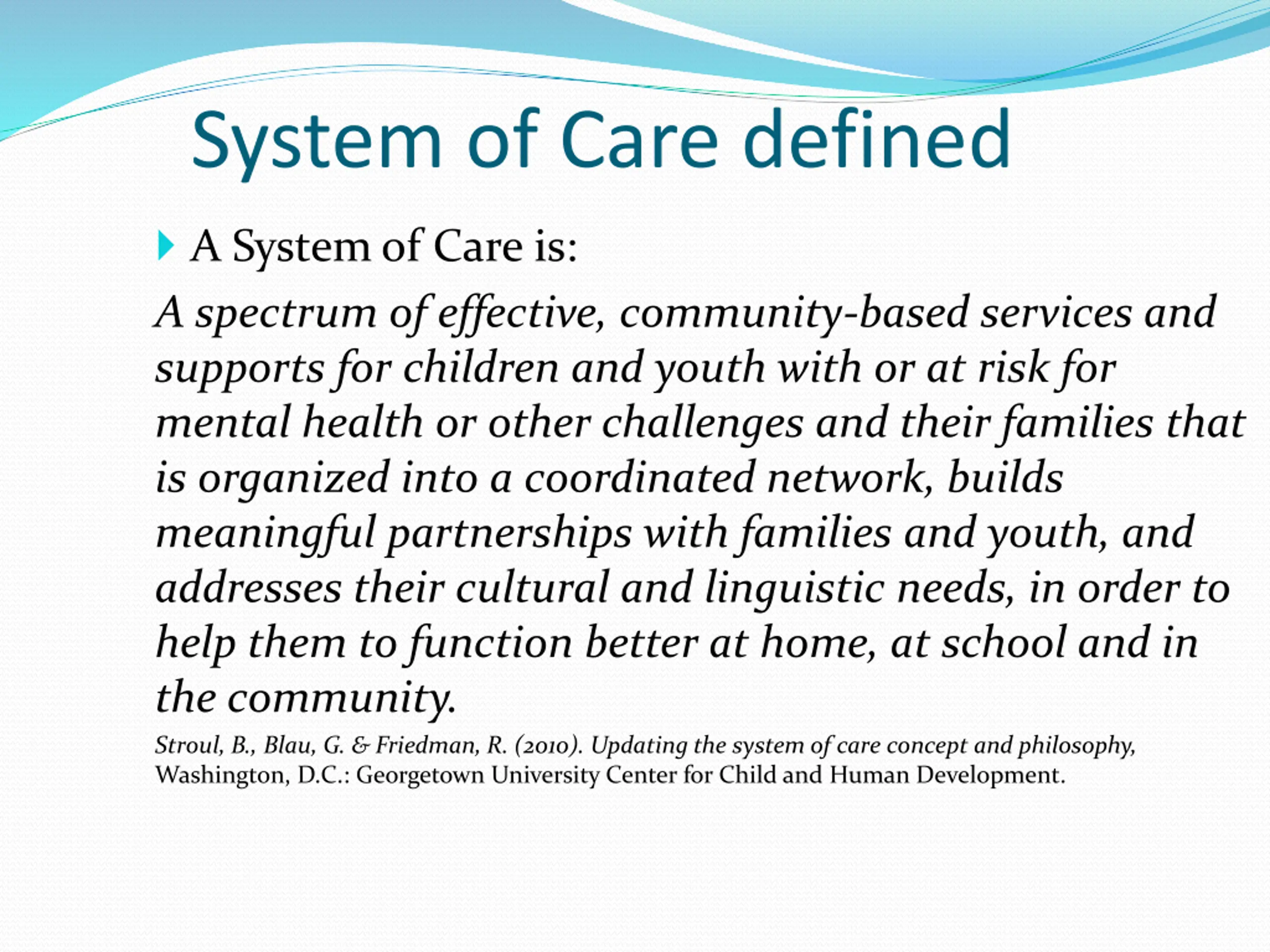 System of Care defined

A System of Care is:

A spectrum of effective, community-based services and supports for children and youth with or at risk for mental health or other challenges and their families that is organized into a coordinated network, builds meaningful partnerships with families and youth, and addresses their cultural and linguistic needs, in order to help them to function better at home, at school and in the community.

Stroul, B., Blau, G. & Friedman, R. (2010). Updating the system of care concept and philosophy, Washington, D.C.: Georgetown University Center for Child and Human Development.